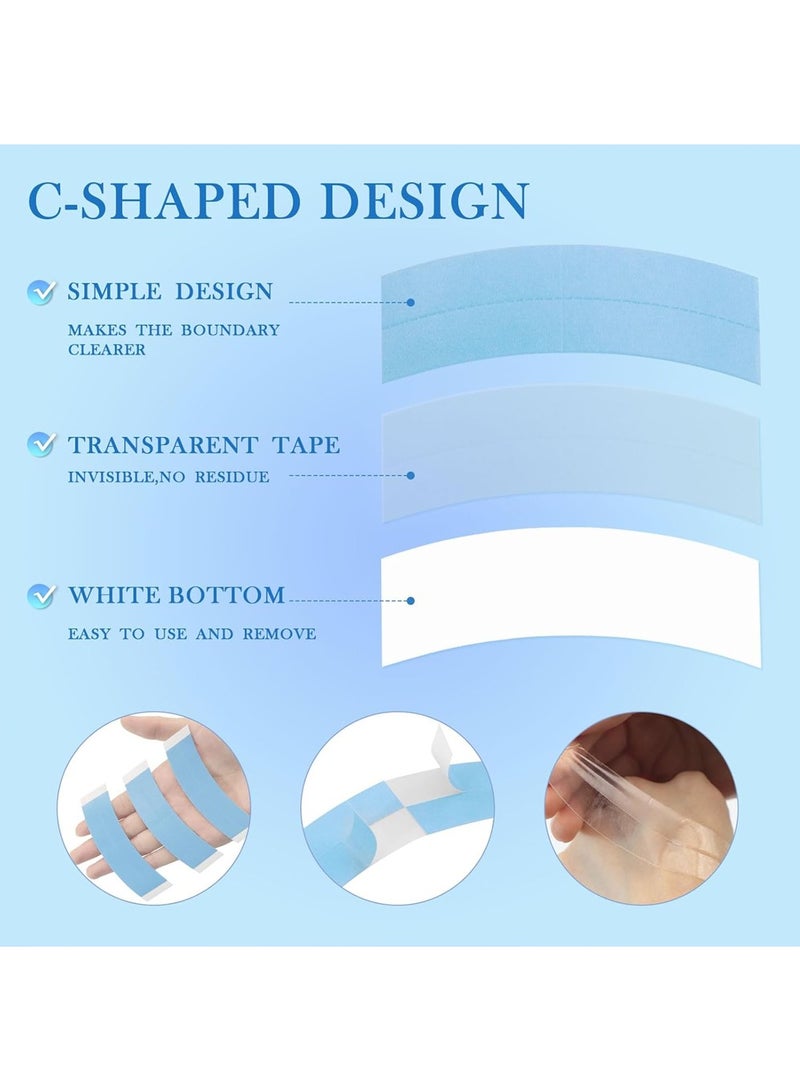 C-SHAPED DESIGN

SIMPLE DESIGN

MAKES THE BOUNDARY CLEARER

TRANSPARENT TAPE

INVISIBLE,NO RESIDUE

WHITE BOTTOM

EASY TO USE AND REMOVE